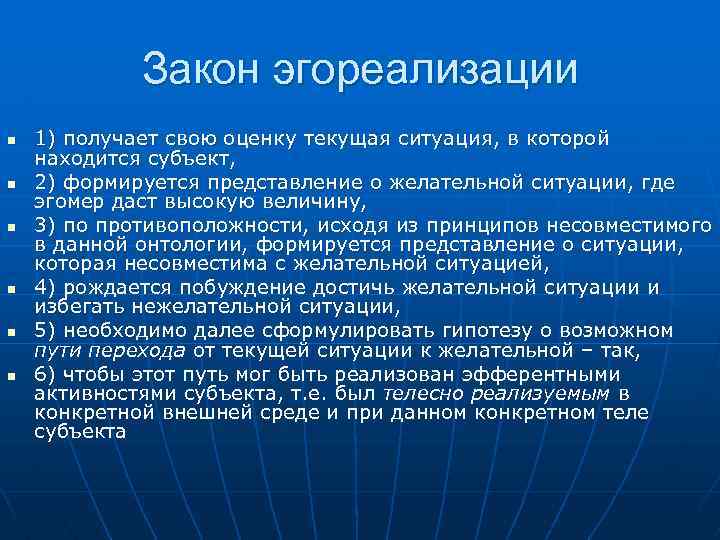 Закон эгореализации

1) получает свою оценку текущая ситуация, в которой находится субъект,

2) формируется представление о желательной ситуации, где эгомер даст высокую величину,

3) по противоположности, исходя из принципов несовместимого в данной онтологии, формируется представление о ситуации, которая несовместима с желательной ситуацией,

4) рождается побуждение достичь желательной ситуации и избегать нежелательной ситуации,

5) необходимо далее сформулировать гипотезу о возможном пути перехода от текущей ситуации к желательной – так,

6) чтобы этот путь мог быть реализован эфферентными активностями субъекта, т.е. был телесно реализуемым в конкретной внешней среде и при данном конкретном теле субъекта